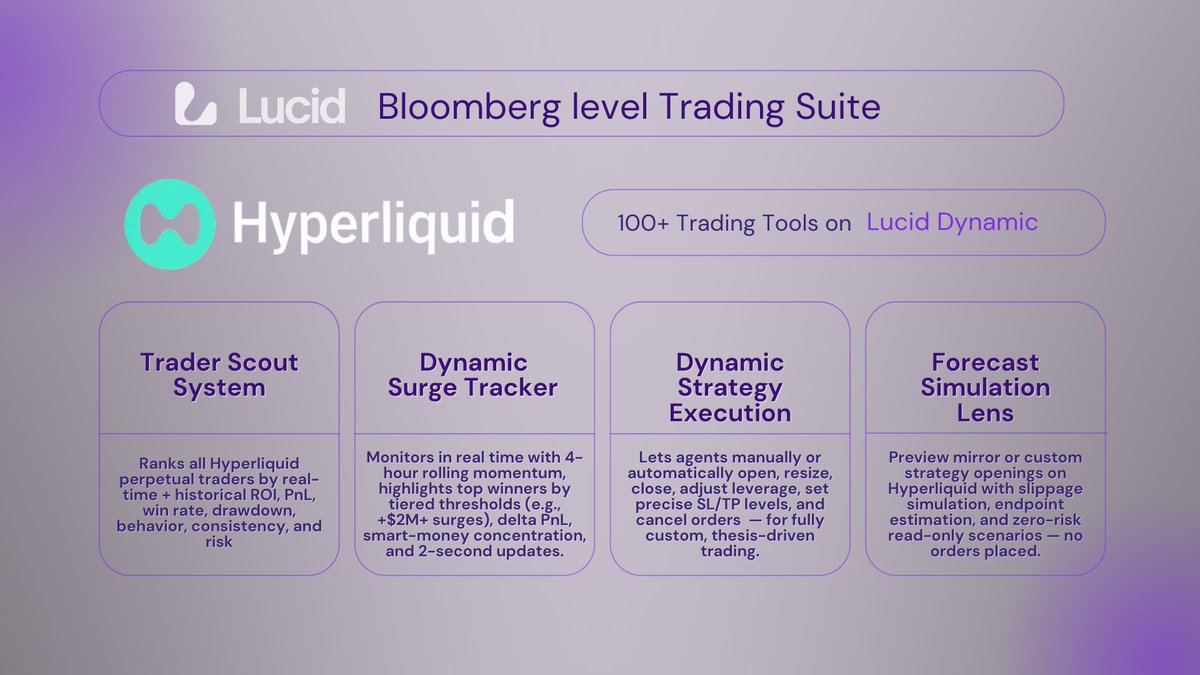 Lucid Bloomberg level Trading Suite

Hyperliquid

100+ Trading Tools on Lucid Dynamic

Trader Scout System

Ranks all Hyperliquid perpetual traders by real-time + historical ROI, PnL, win rate, drawdown, behavior, consistency, and risk

Dynamic Surge Tracker

Monitors in real time with 4-hour rolling momentum, highlights top winners by tiered thresholds (e.g., +$2M+ surges), delta PnL, smart-money concentration, and 2-second updates.

Dynamic Strategy Execution

Lets agents manually or automatically open, resize, close, adjust leverage, set precise SL/TP levels, and cancel orders — for fully custom, thesis-driven trading.

Forecast Simulation Lens

Preview mirror or custom strategy openings on Hyperliquid with slippage simulation, endpoint estimation, and zero-risk read-only scenarios — no orders placed.